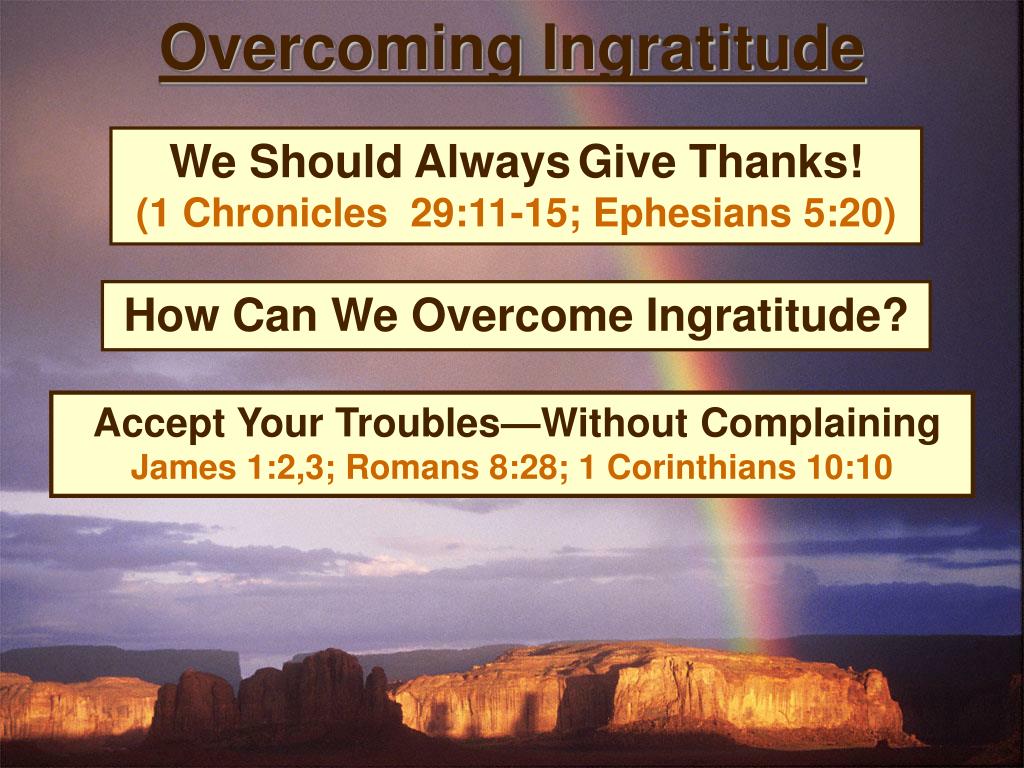 Overcoming Ingratitude

We Should Always Give Thanks!
(1 Chronicles 29:11-15; Ephesians 5:20)

How Can We Overcome Ingratitude?

Accept Your Troubles—Without Complaining
James 1:2,3; Romans 8:28; 1 Corinthians 10:10